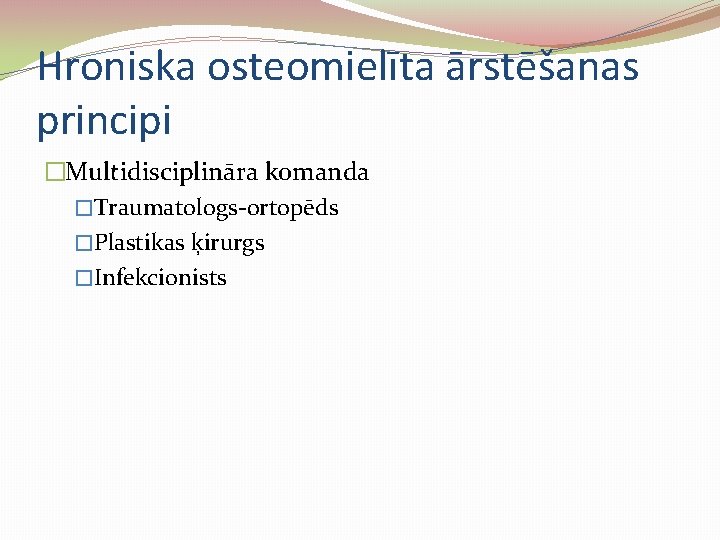 Hroniska osteomielīta ārstēšanas principi

□Multidisciplināra komanda

□Traumatologs-ortopēds

□Plastikas ķirurgs

□Infekcionists